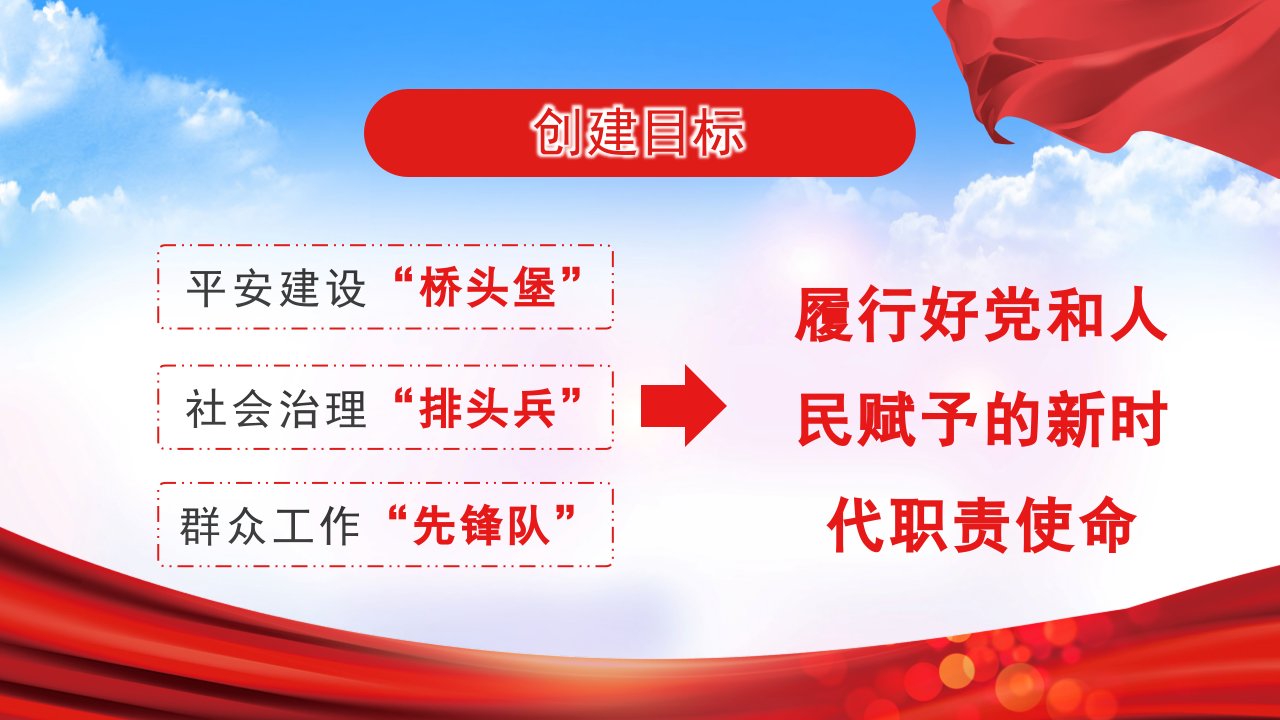 创建目标

平安建设“桥头堡”

社会治理“排头兵”

群众工作“先锋队”

履行好党和人民赋予的新时代职责使命